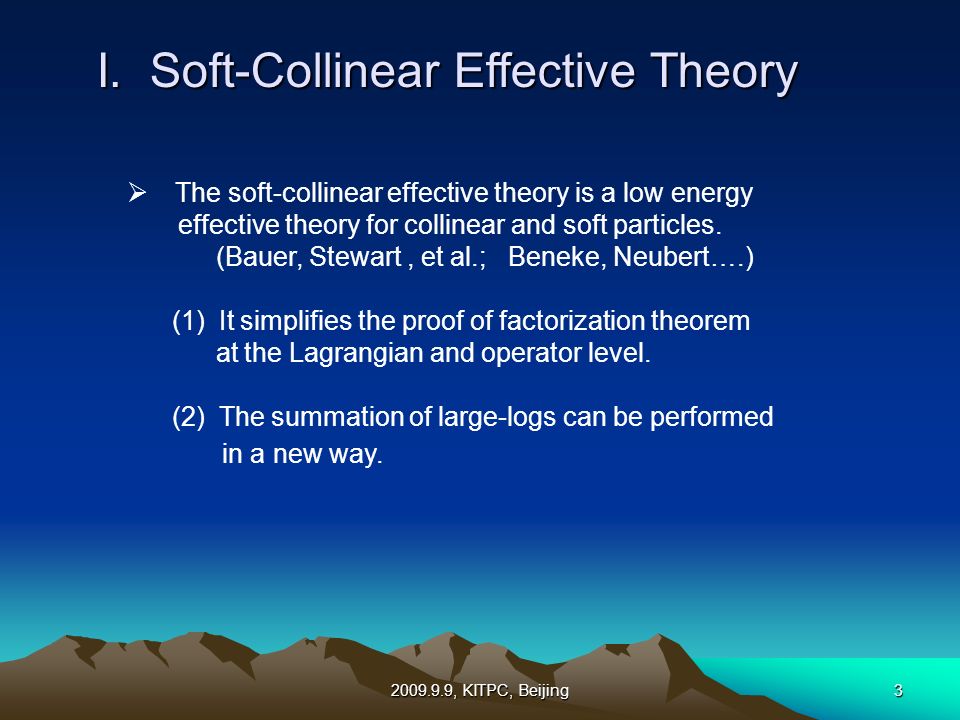 I. Soft-Collinear Effective Theory

➢ The soft-collinear effective theory is a low energy effective theory for collinear and soft particles.
(Bauer, Stewart , et al.; Beneke, Neubert….)

(1) It simplifies the proof of factorization theorem at the Lagrangian and operator level.

(2) The summation of large-logs can be performed in a new way.

2009.9.9, KITPC, Beijing

3